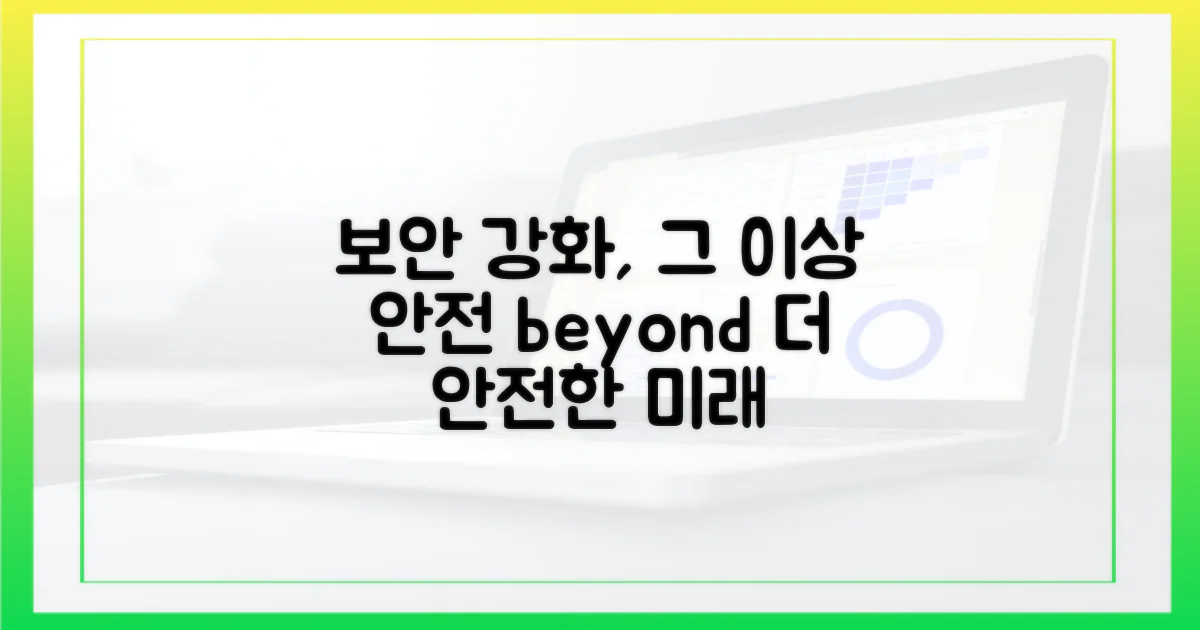 보안 강화, 그 이상
안전 beyond 더
안전한 미래